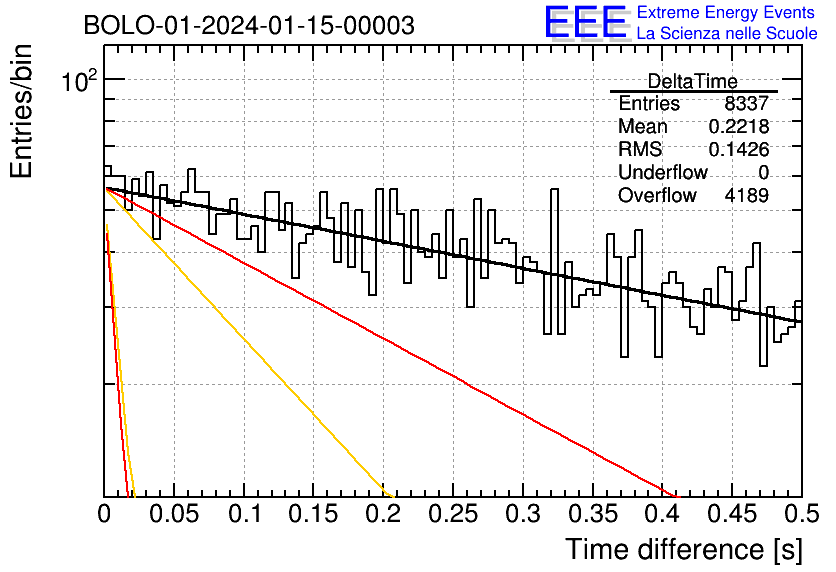 BOLO-01-2024-01-15-00003

EEE Extreme Energy Events
La Scienza nelle Scuole

Entries/bin

$10^2$

| DeltaTime | |
|---|---|
| Entries | 8337 |
| Mean | 0.2218 |
| RMS | 0.1426 |
| Underflow | 0 |
| Overflow | 4189 |

0 0.05 0.1 0.15 0.2 0.25 0.3 0.35 0.4 0.45 0.5

Time difference [s]